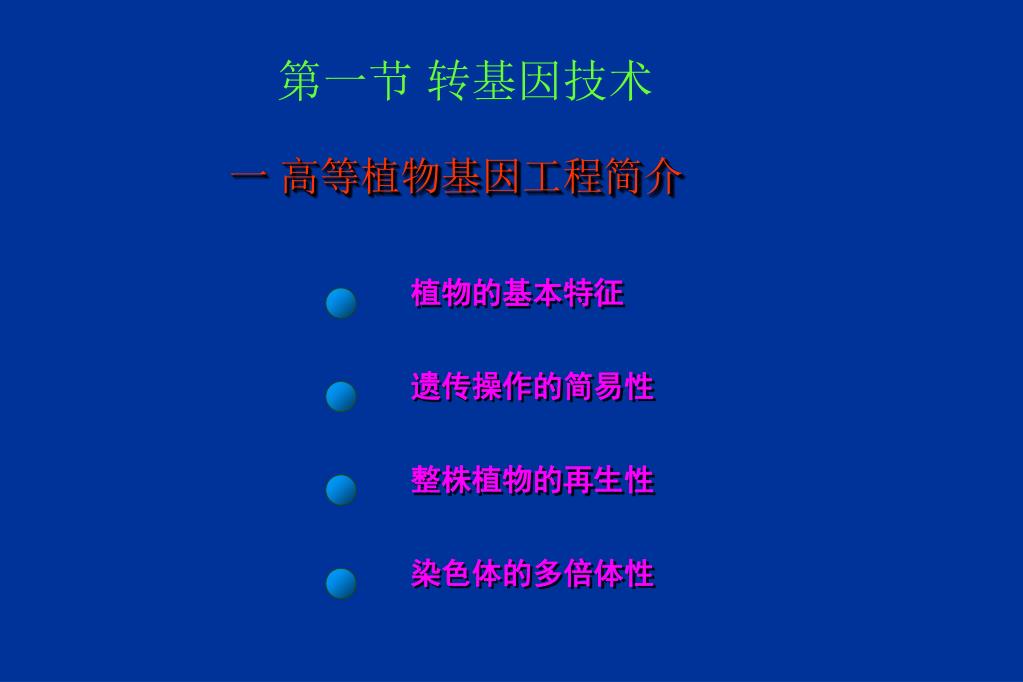 第一节 转基因技术

一 高等植物基因工程简介

植物的基本特征

遗传操作的简易性

整株植物的再生性

染色体的多倍体性